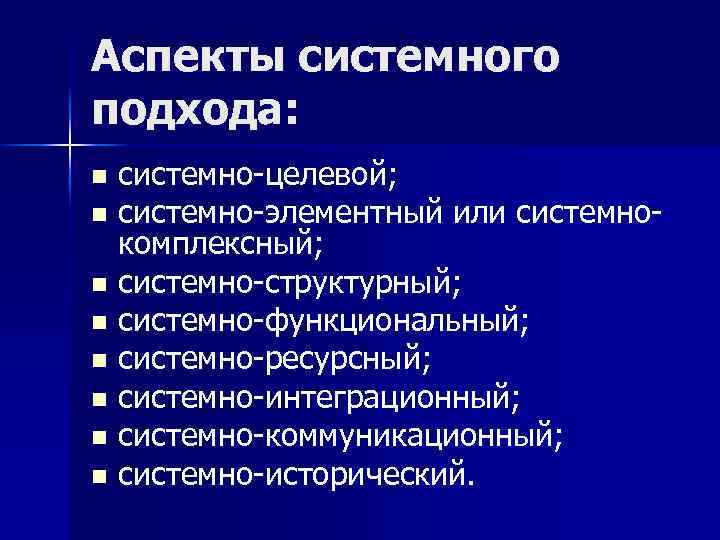 Аспекты системного подхода:

- системно-целевой;
- системно-элементный или системно-комплексный;
- системно-структурный;
- системно-функциональный;
- системно-ресурсный;
- системно-интеграционный;
- системно-коммуникационный;
- системно-исторический.